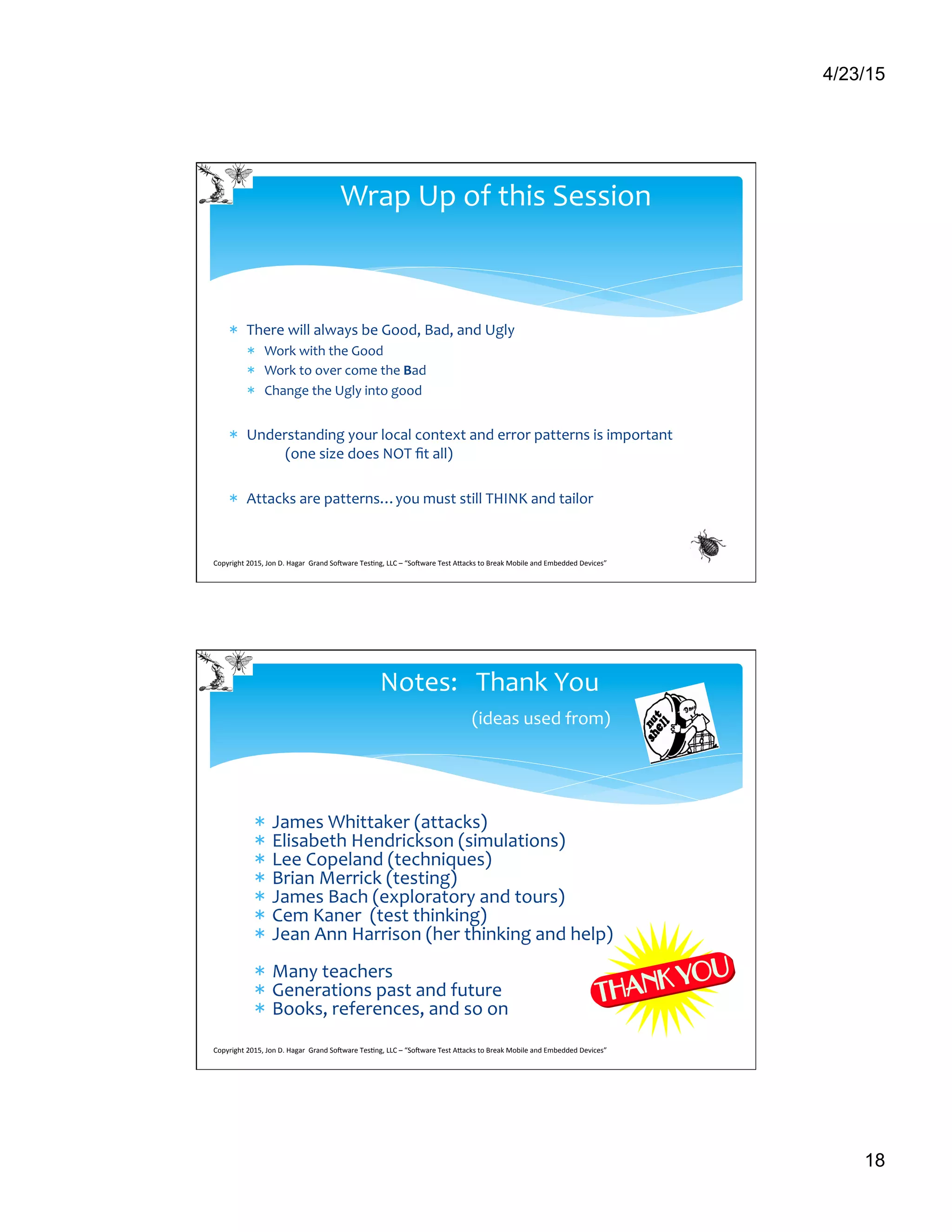 4/23/15

Wrap Up of this Session

* There will always be Good, Bad, and Ugly
  * Work with the Good
  * Work to over come the Bad
  * Change the Ugly into good

* Understanding your local context and error patterns is important (one size does NOT fit all)

* Attacks are patterns… you must still THINK and tailor

Copyright 2015, Jon D. Hagar Grand Software Testing, LLC – "Software Test Attacks to Break Mobile and Embedded Devices"

Notes: Thank You

(ideas used from)

nut shell

* James Whittaker (attacks)
* Elisabeth Hendrickson (simulations)
* Lee Copeland (techniques)
* Brian Merrick (testing)
* James Bach (exploratory and tours)
* Cem Kaner (test thinking)
* Jean Ann Harrison (her thinking and help)

* Many teachers
* Generations past and future
* Books, references, and so on

THANK YOU

Copyright 2015, Jon D. Hagar Grand Software Testing, LLC – "Software Test Attacks to Break Mobile and Embedded Devices"

18